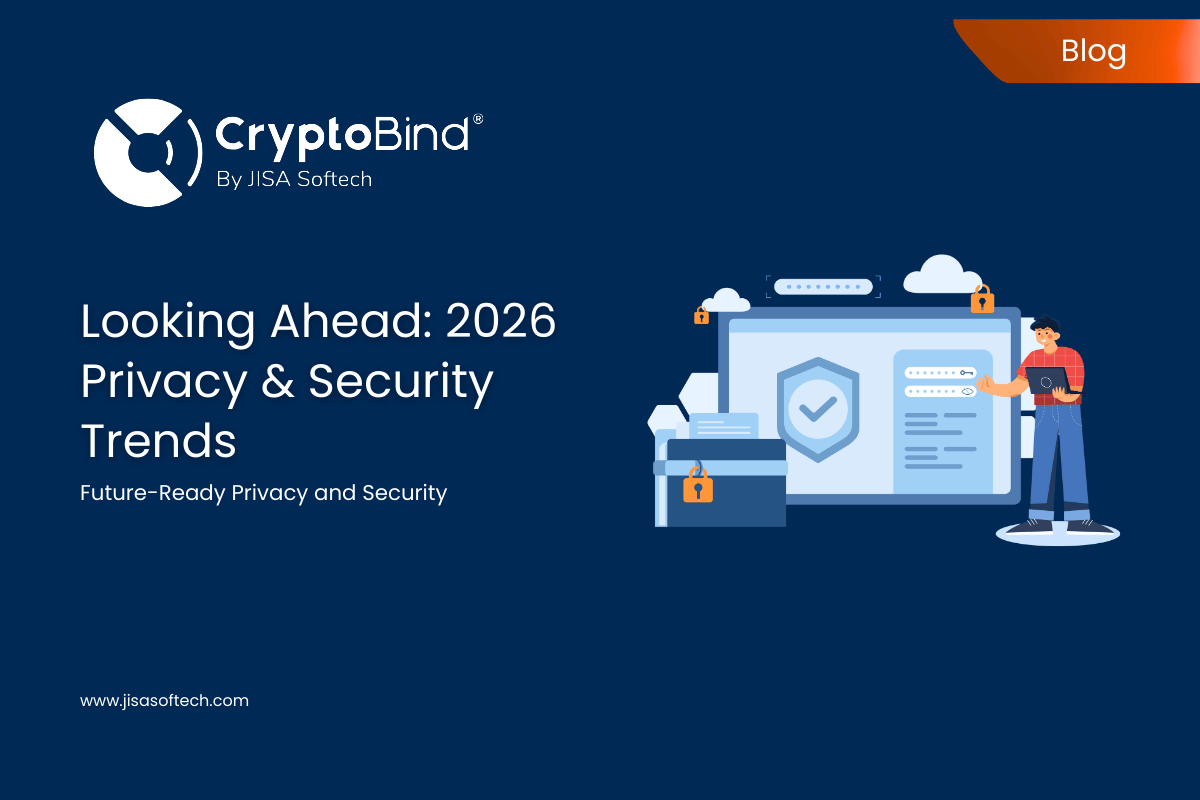 Blog

CryptoBind®
By JISA Softech

Looking Ahead: 2026 Privacy & Security Trends

Future-Ready Privacy and Security

www.jisasoftech.com